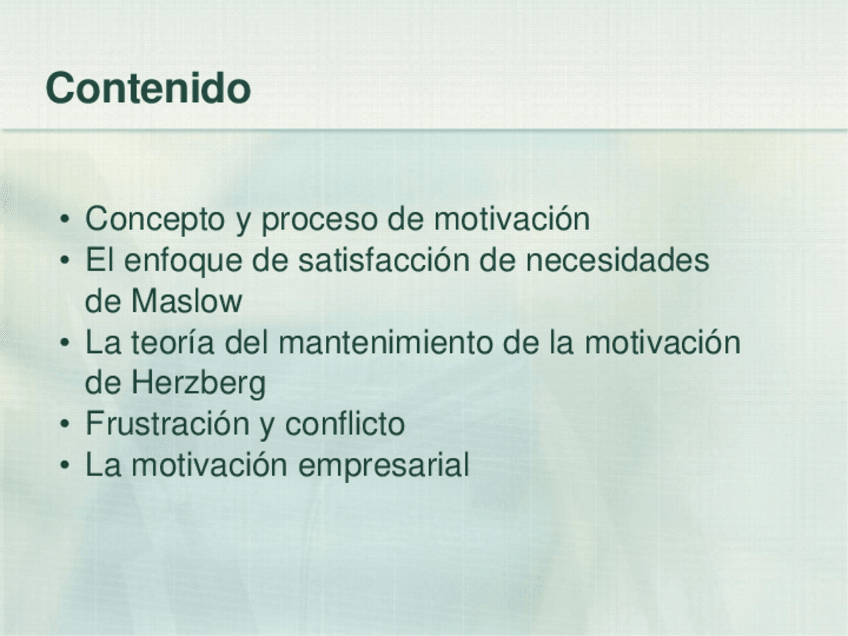 Contenido

• Concepto y proceso de motivación
• El enfoque de satisfacción de necesidades de Maslow
• La teoría del mantenimiento de la motivación de Herzberg
• Frustración y conflicto
• La motivación empresarial